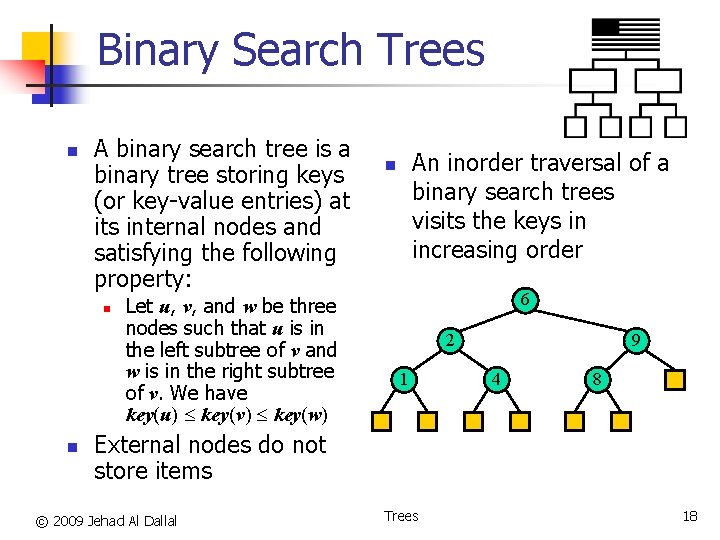 Binary Search Trees

A binary search tree is a binary tree storing keys (or key-value entries) at its internal nodes and satisfying the following property:

Let $u$, $v$, and $w$ be three nodes such that $u$ is in the left subtree of $v$ and $w$ is in the right subtree of $v$. We have $key(u) \leq key(v) \leq key(w)$

External nodes do not store items

An inorder traversal of a binary search trees visits the keys in increasing order

6
2
9
1
4
8

© 2009 Jehad Al Dallal

Trees

18